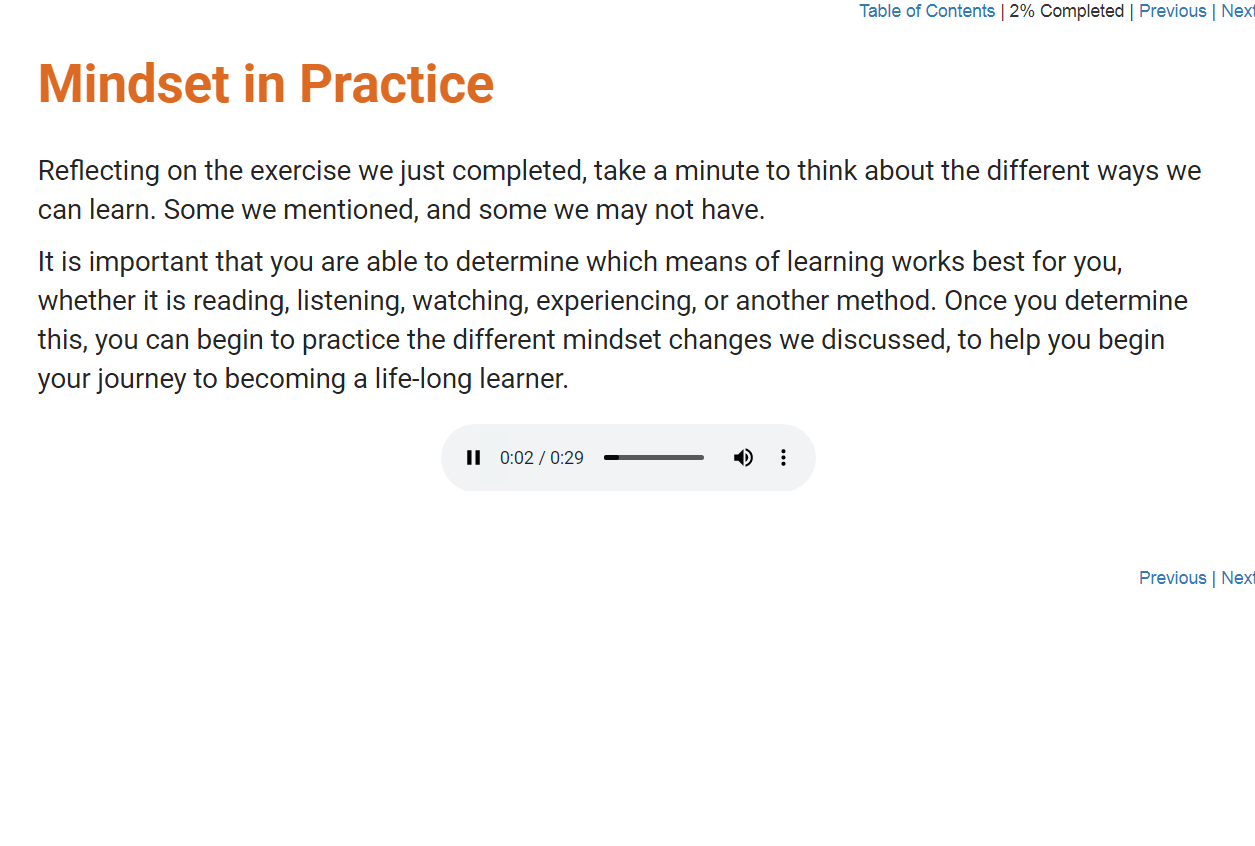 Table of Contents | 2% Completed | Previous | Next

Mindset in Practice

Reflecting on the exercise we just completed, take a minute to think about the different ways we can learn. Some we mentioned, and some we may not have.

It is important that you are able to determine which means of learning works best for you, whether it is reading, listening, watching, experiencing, or another method. Once you determine this, you can begin to practice the different mindset changes we discussed, to help you begin your journey to becoming a life-long learner.

0:02 / 0:29

Previous | Next